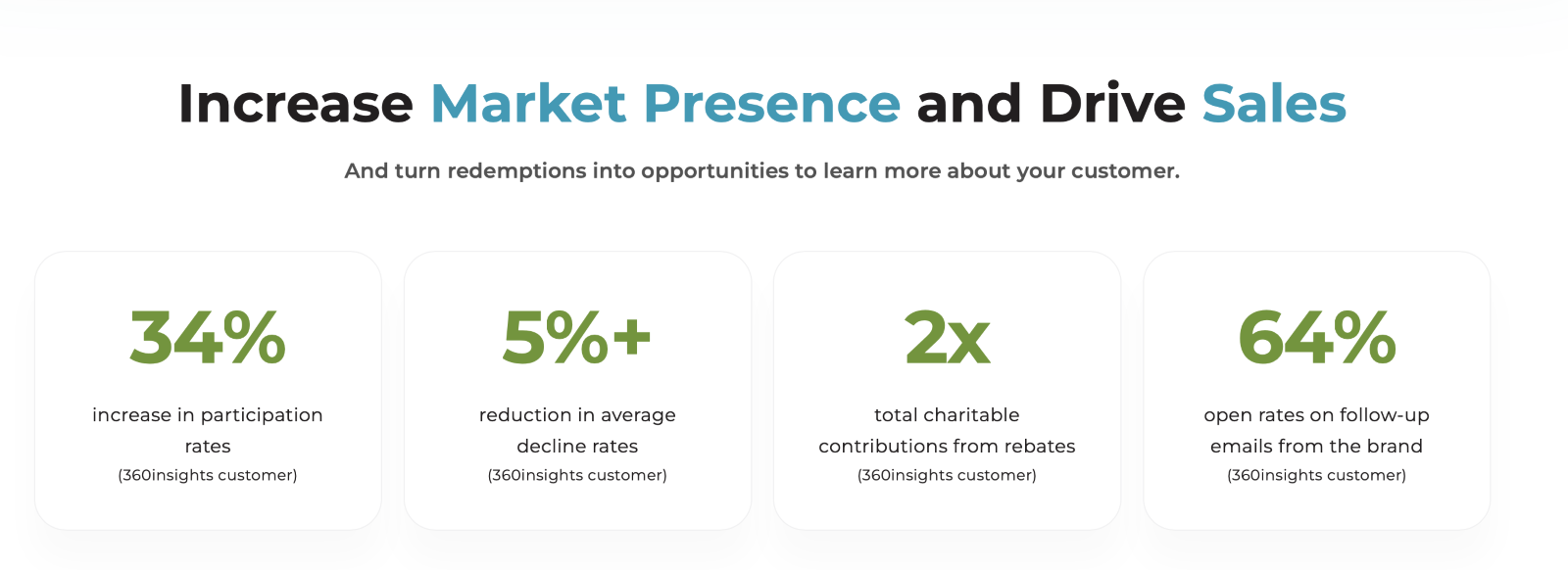 Increase Market Presence and Drive Sales

And turn redemptions into opportunities to learn more about your customer.

34%

increase in participation rates

(360insights customer)

5%+

reduction in average decline rates

(360insights customer)

2x

total charitable contributions from rebates

(360insights customer)

64%

open rates on follow-up emails from the brand

(360insights customer)